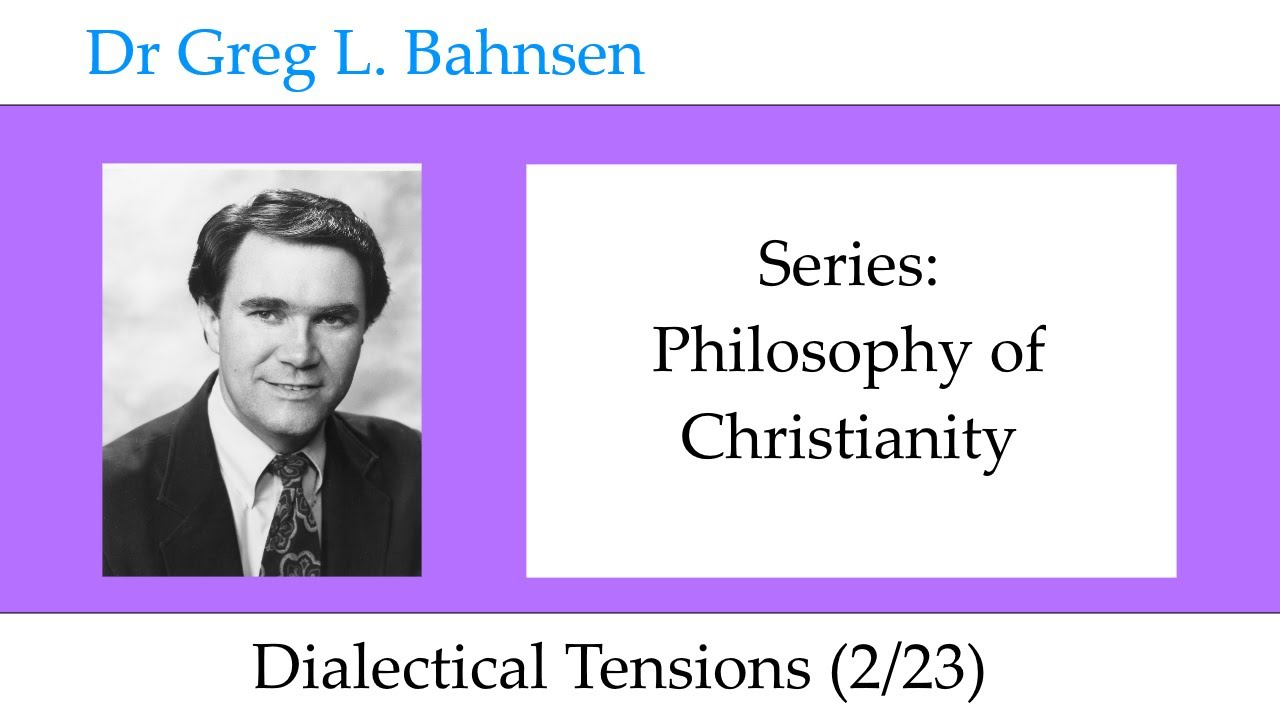 Dr Greg L. Bahnsen

Series:
Philosophy of
Christianity

Dialectical Tensions (2/23)